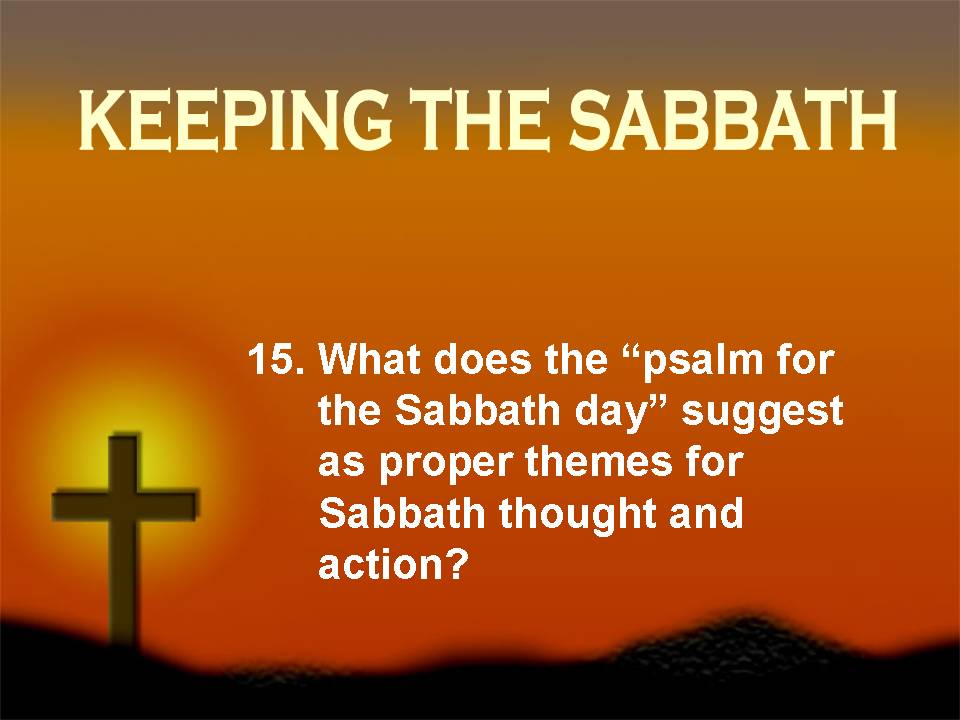 KEEPING THE SABBATH

15. What does the “psalm for the Sabbath day” suggest as proper themes for Sabbath thought and action?